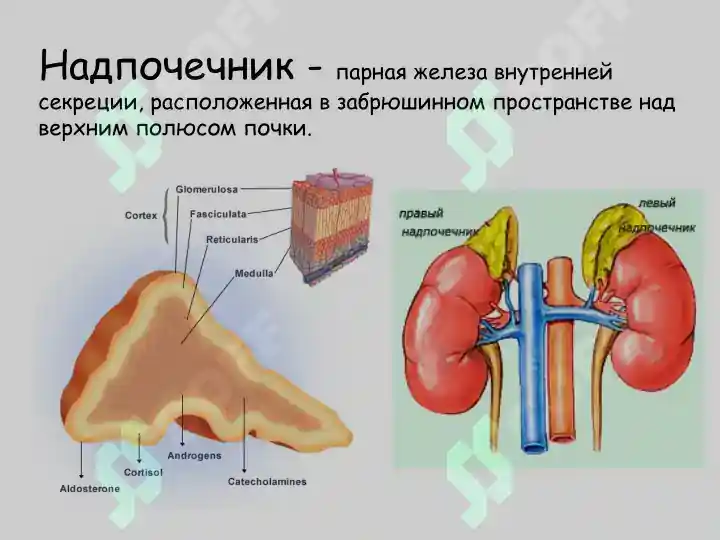 Надпочечник - парная железа внутренней секреции, расположенная в забрюшинном пространстве над верхним полюсом почки.

Cortex
Glomerulosa
Fasciculata
Reticularis
Medulla
Aldosterone
Cortisol
Androgens
Catecholamines

правый надпочечник
левый надпочечник